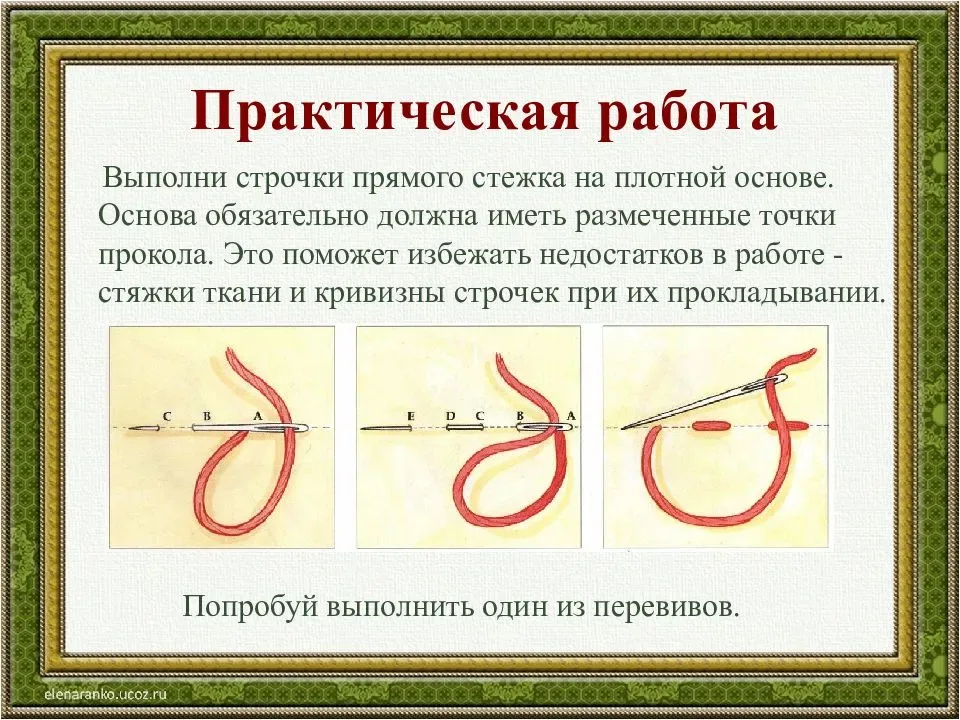 Практическая работа

Выполни строчки прямого стежка на плотной основе. Основа обязательно должна иметь размеченные точки прокола. Это поможет избежать недостатков в работе - стяжки ткани и кривизны строчек при их прокладывании.

C B A

E D C B A

Попробуй выполнить один из перевивов.

elenaranko.ucoz.ru